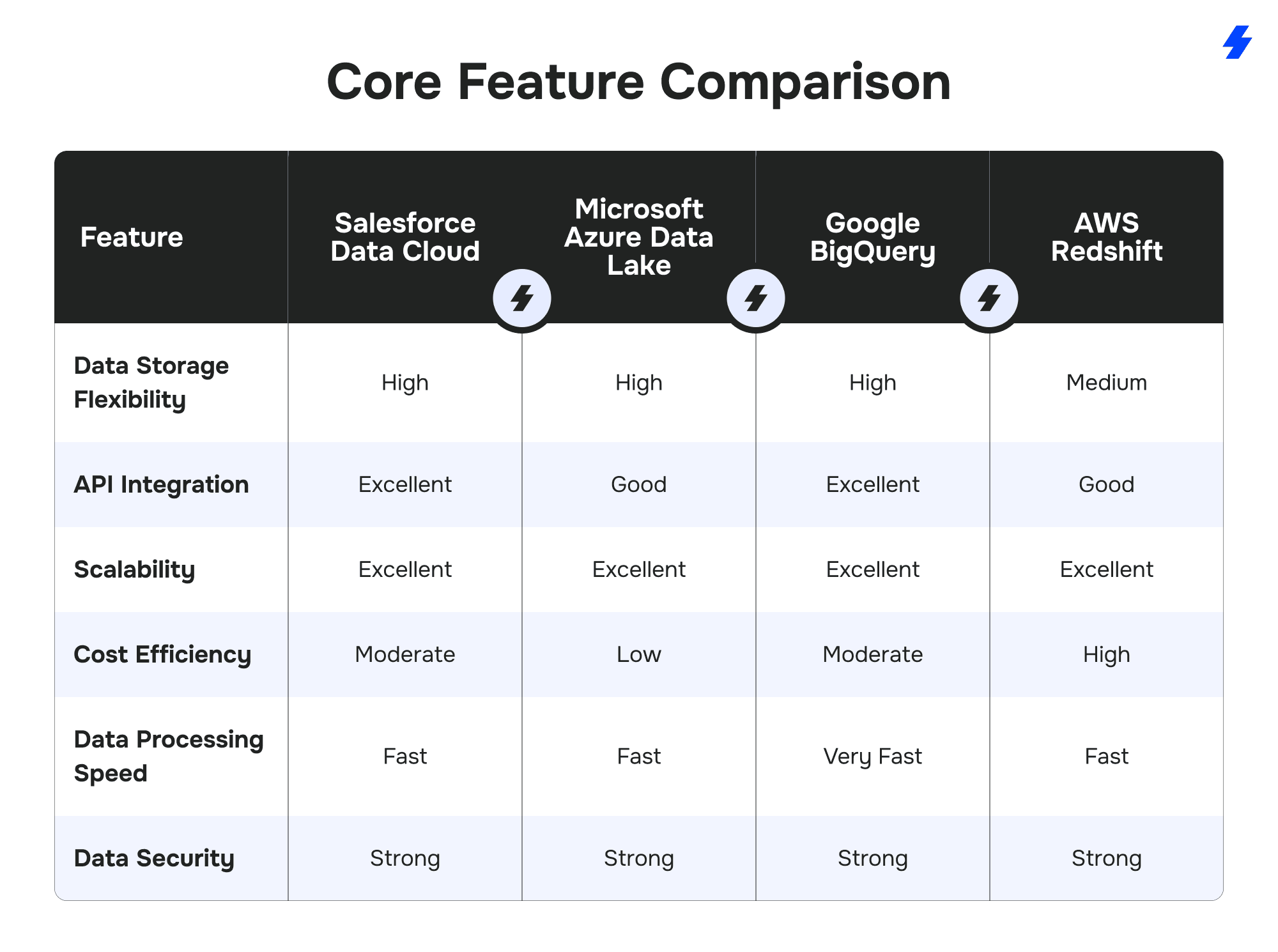 Core Feature Comparison

| Feature | Salesforce Data Cloud | Microsoft Azure Data Lake | Google BigQuery | AWS Redshift |
|---|---|---|---|---|
| Data Storage Flexibility | High | High | High | Medium |
| API Integration | Excellent | Good | Excellent | Good |
| Scalability | Excellent | Excellent | Excellent | Excellent |
| Cost Efficiency | Moderate | Low | Moderate | High |
| Data Processing Speed | Fast | Fast | Very Fast | Fast |
| Data Security | Strong | Strong | Strong | Strong |